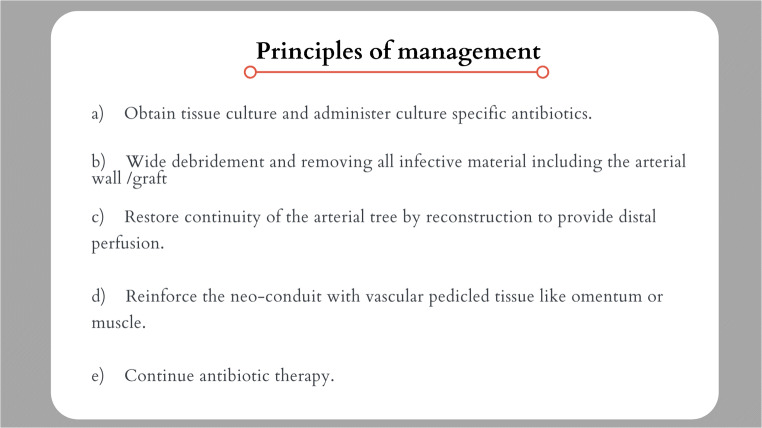 Principles of management

a) Obtain tissue culture and administer culture specific antibiotics.

b) Wide debridement and removing all infective material including the arterial wall /graft

c) Restore continuity of the arterial tree by reconstruction to provide distal perfusion.

d) Reinforce the neo-conduit with vascular pedicled tissue like omentum or muscle.

e) Continue antibiotic therapy.